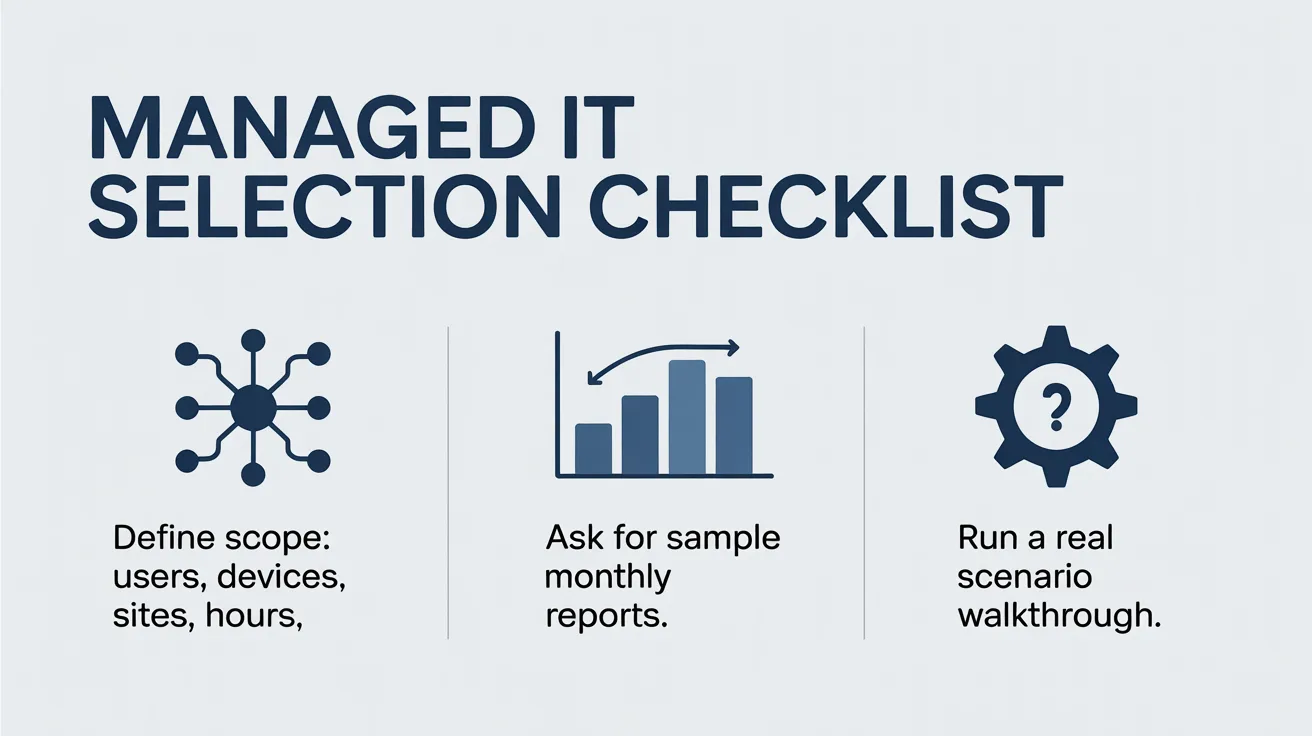 MANAGED IT
SELECTION CHECKLIST

Define scope: users, devices, sites, hours,

Ask for sample monthly reports.

?

Run a real scenario walkthrough.